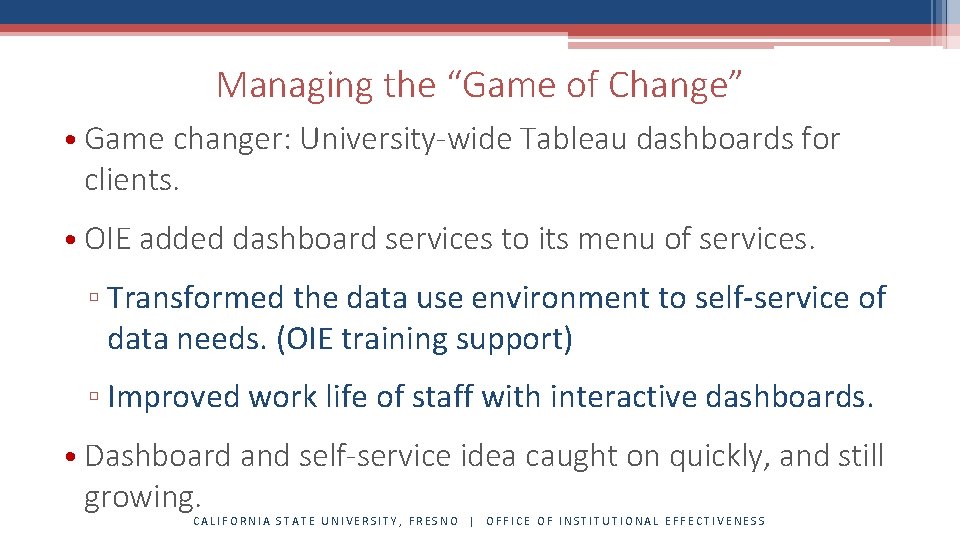 Managing the “Game of Change”

• Game changer: University-wide Tableau dashboards for clients.

• OIE added dashboard services to its menu of services.

▫ Transformed the data use environment to self-service of data needs. (OIE training support)

▫ Improved work life of staff with interactive dashboards.

• Dashboard and self-service idea caught on quickly, and still growing.

CALIFORNIA STATE UNIVERSITY, FRESNO | OFFICE OF INSTITUTIONAL EFFECTIVENESS